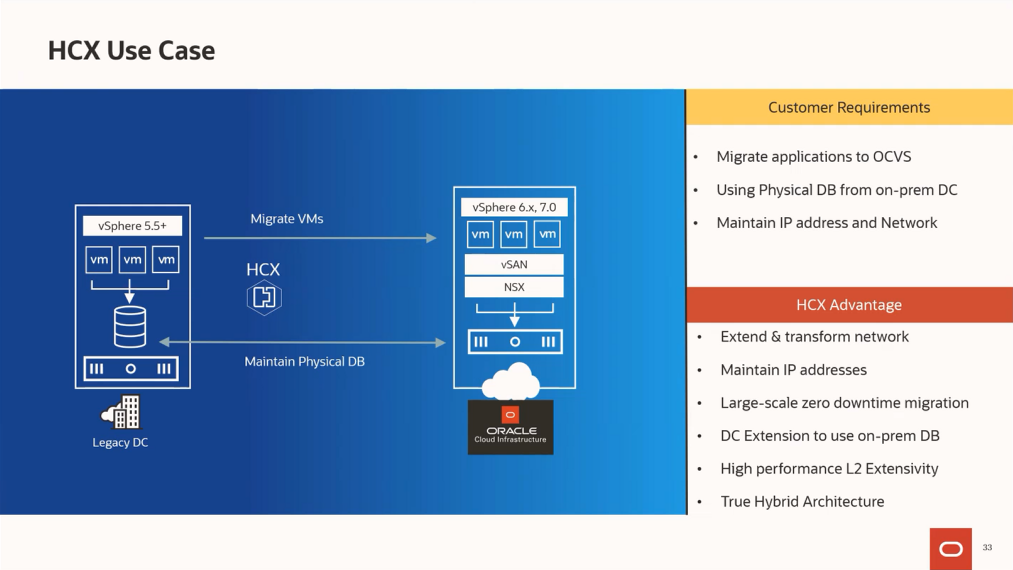 HCX Use Case

vSphere 5.5+

vm vm vm

Legacy DC

Migrate VMs

HCX

Maintain Physical DB

vSphere 6.x, 7.0

vm vm vm

vSAN

NSX

ORACLE
Cloud Infrastructure

Customer Requirements

• Migrate applications to OCVS
• Using Physical DB from on-prem DC
• Maintain IP address and Network

HCX Advantage

• Extend & transform network
• Maintain IP addresses
• Large-scale zero downtime migration
• DC Extension to use on-prem DB
• High performance L2 Extensivity
• True Hybrid Architecture

33